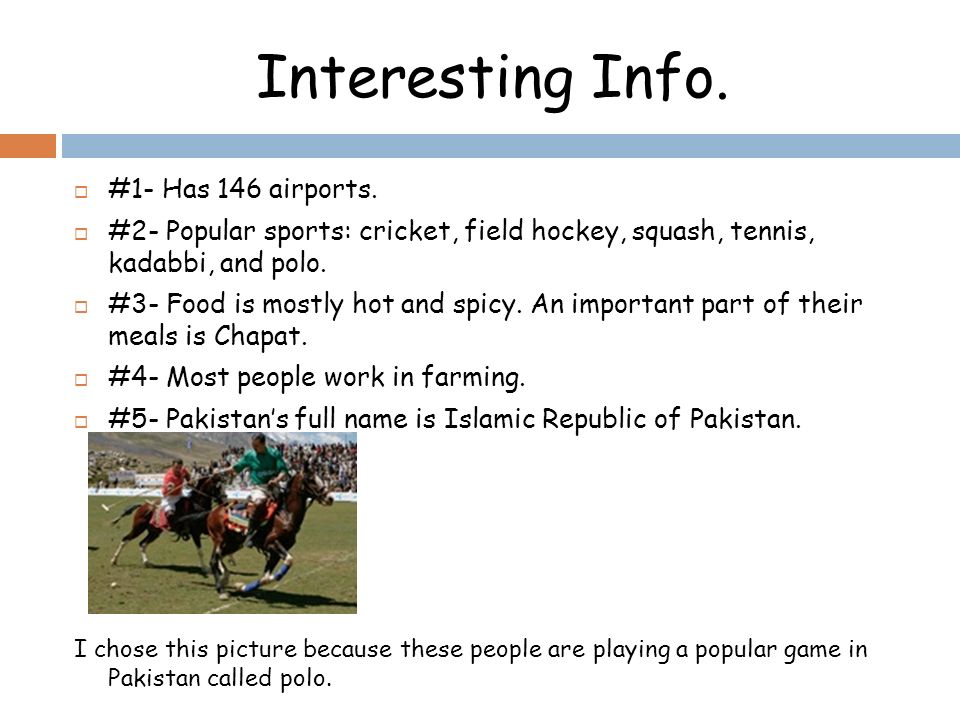 Interesting Info.

#1- Has 146 airports.

#2- Popular sports: cricket, field hockey, squash, tennis, kadabbi, and polo.

#3- Food is mostly hot and spicy. An important part of their meals is Chapat.

#4- Most people work in farming.

#5- Pakistan's full name is Islamic Republic of Pakistan.

I chose this picture because these people are playing a popular game in Pakistan called polo.